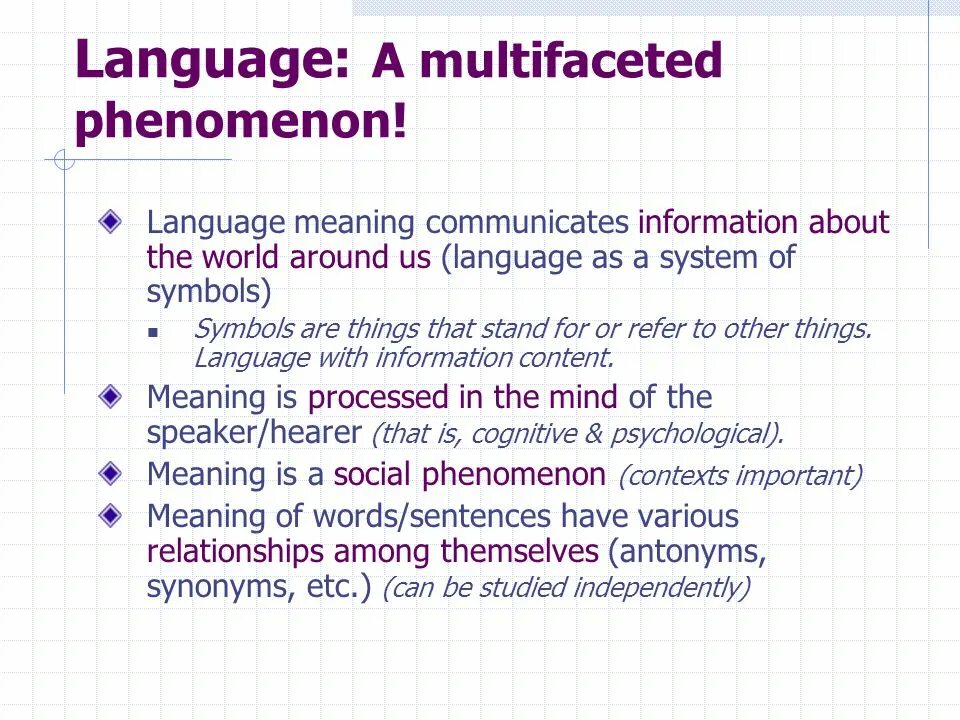 Language: A multifaceted phenomenon!

Language meaning communicates information about the world around us (language as a system of symbols)

Symbols are things that stand for or refer to other things. Language with information content.

Meaning is processed in the mind of the speaker/hearer (that is, cognitive & psychological).

Meaning is a social phenomenon (contexts important)

Meaning of words/sentences have various relationships among themselves (antonyms, synonyms, etc.) (can be studied independently)